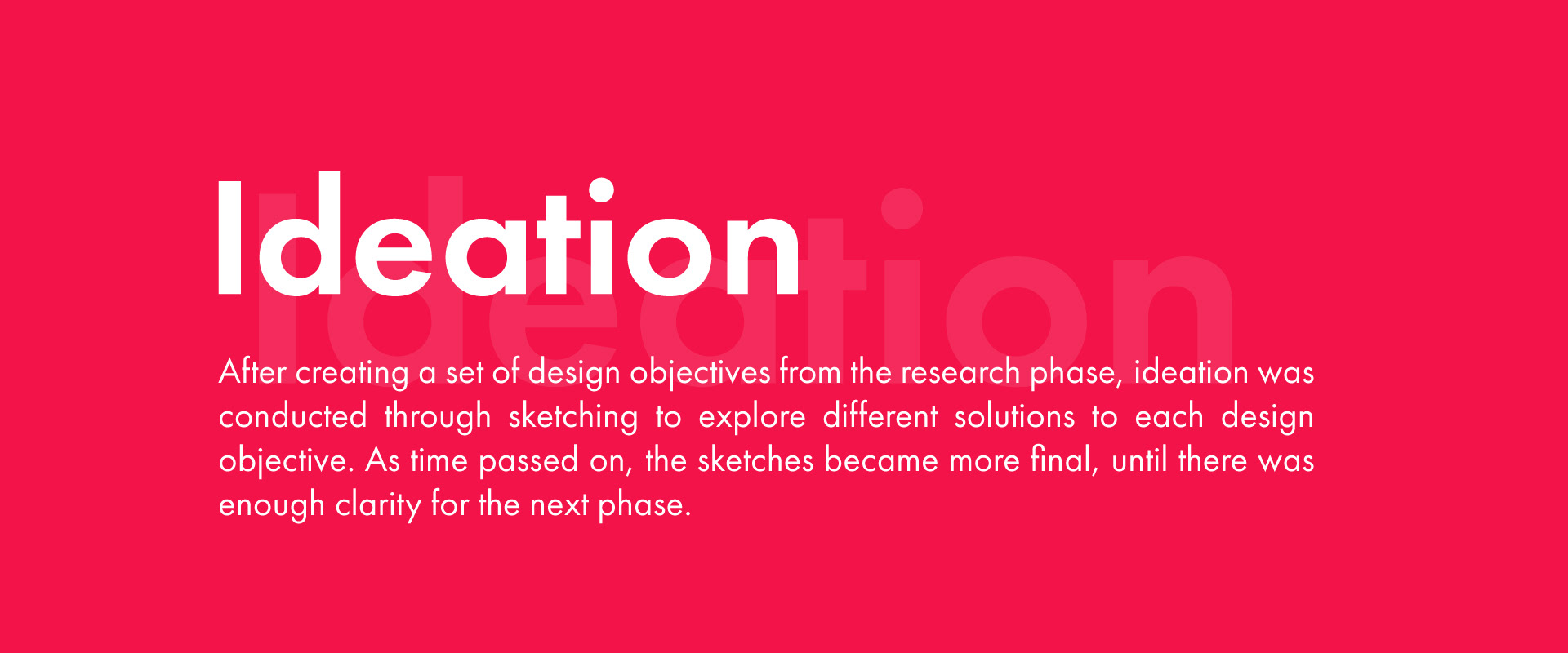 Ideation

Ideation

After creating a set of design objectives from the research phase, ideation was conducted through sketching to explore different solutions to each design objective. As time passed on, the sketches became more final, until there was enough clarity for the next phase.